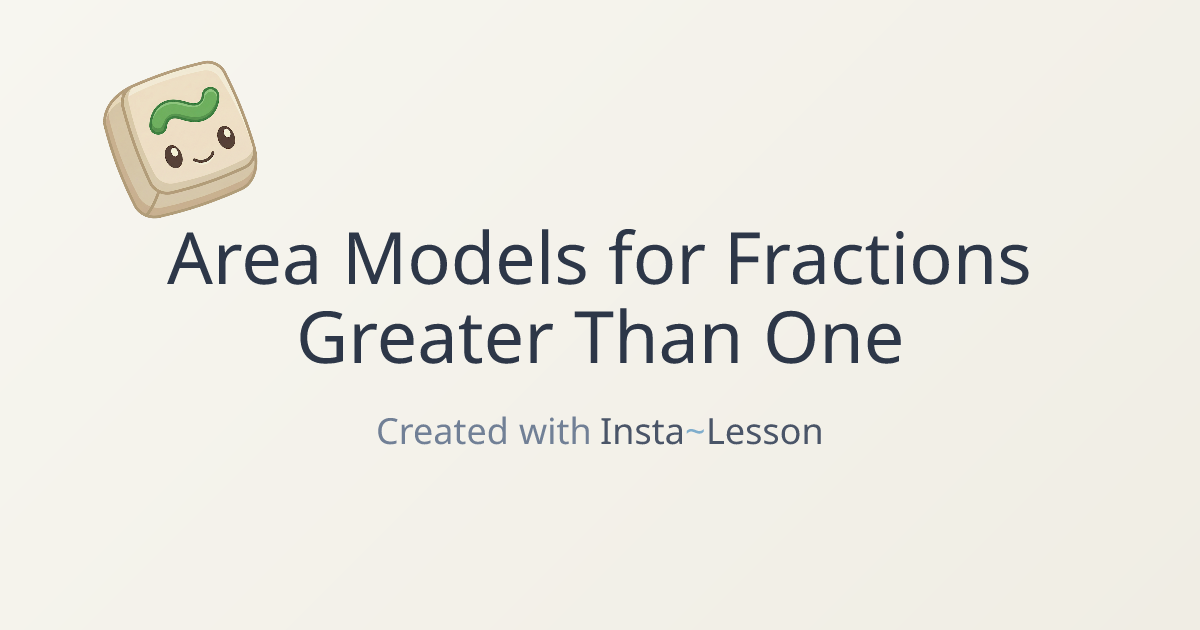 Area Models for Fractions Greater Than One

Created with Insta~Lesson